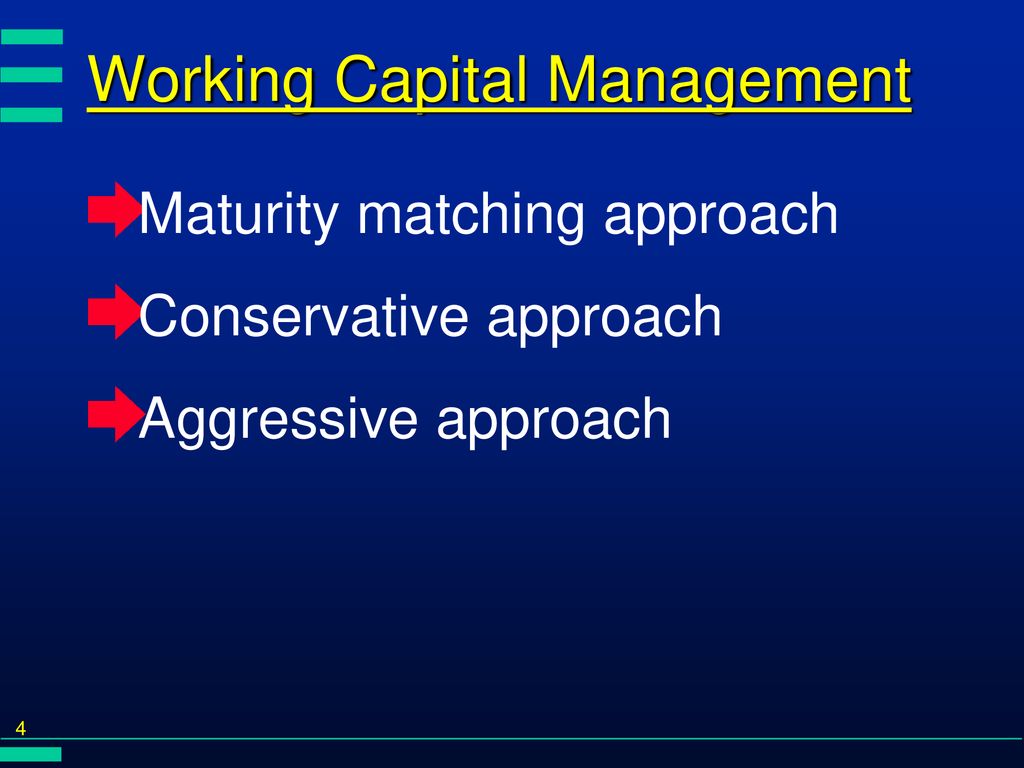 Working Capital Management

Maturity matching approach

Conservative approach

Aggressive approach

4